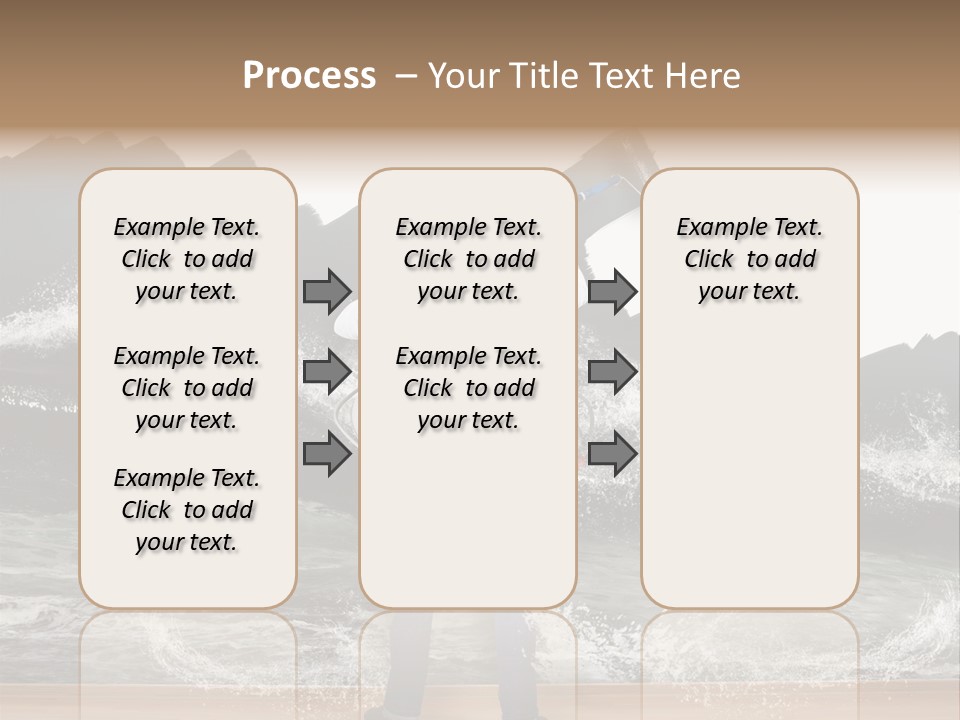 Process – Your Title Text Here

Example Text. Click to add your text.

Example Text. Click to add your text.

Example Text. Click to add your text.

Example Text. Click to add your text.

Example Text. Click to add your text.

Example Text. Click to add your text.